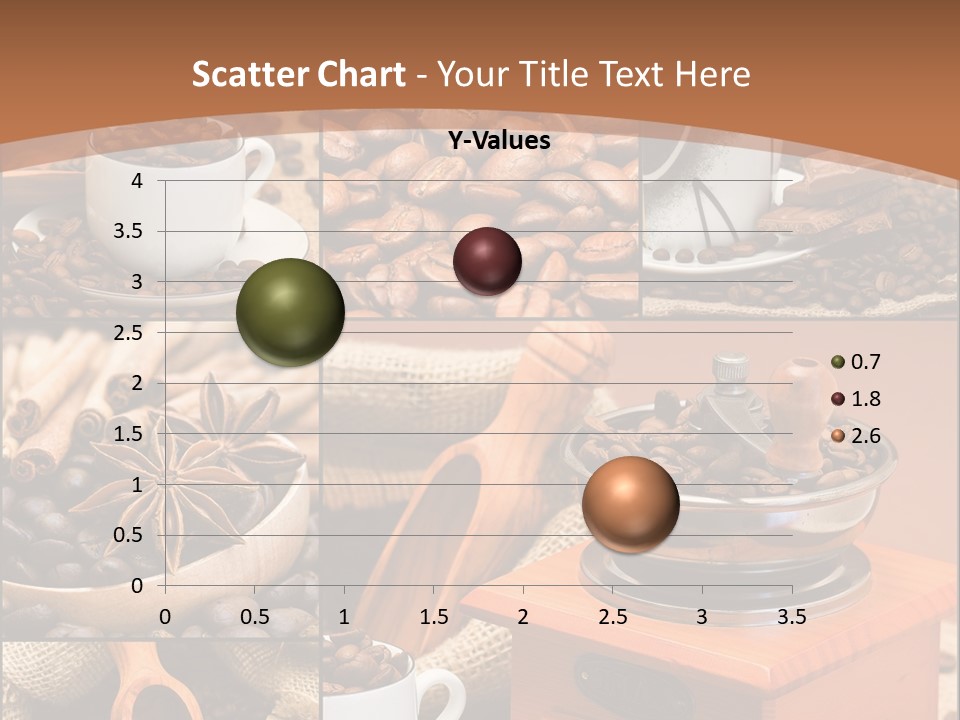 Scatter Chart - Your Title Text Here

Y-Values

4
3.5
3
2.5
2
1.5
1
0.5
0

0 0.5 1 1.5 2 2.5 3 3.5

0.7
1.8
2.6